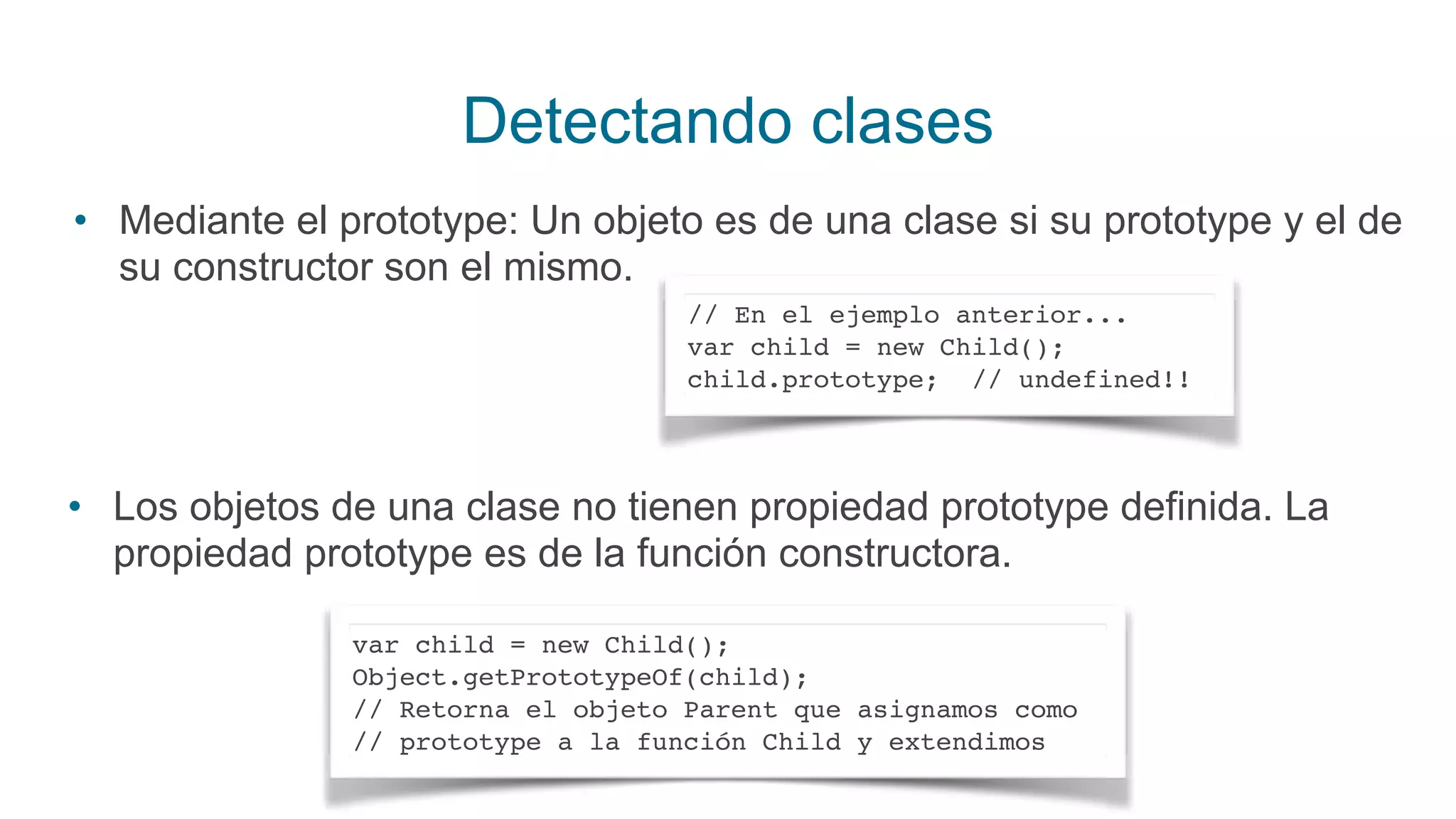 Detectando clases

• Mediante el prototype: Un objeto es de una clase si su prototype y el de su constructor son el mismo.

// En el ejemplo anterior...
var child = new Child();
child.prototype;  // undefined!!

• Los objetos de una clase no tienen propiedad prototype definida. La propiedad prototype es de la función constructora.

var child = new Child();
Object.getPrototypeOf(child);
// Retorna el objeto Parent que asignamos como
// prototype a la función Child y extendimos